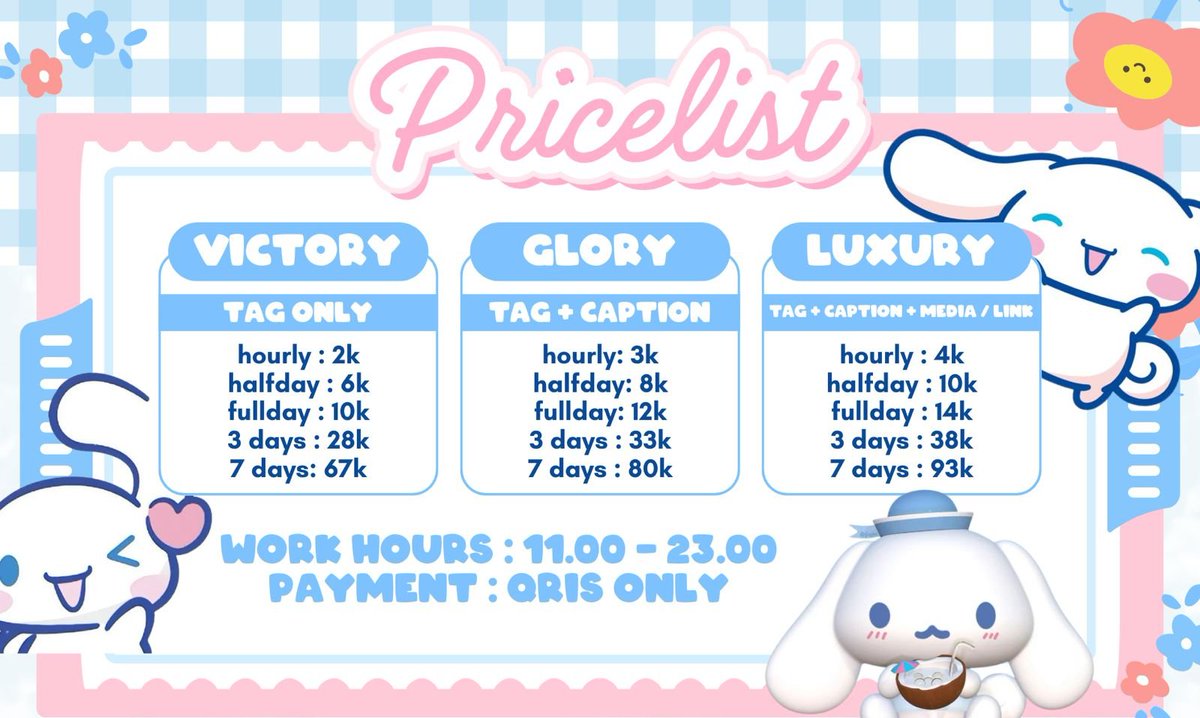 Pricelist

VICTORY

TAG ONLY

hourly : 2k
halfday : 6k
fullday : 10k
3 days : 28k
7 days: 67k

GLORY

TAG + CAPTION

hourly: 3k
halfday: 8k
fullday: 12k
3 days : 33k
7 days : 80k

LUXURY

TAG + CAPTION + MEDIA / LINK

hourly : 4k
halfday : 10k
fullday : 14k
3 days : 38k
7 days : 93k

WORK HOURS : 11.00 - 23.00
PAYMENT : QRIS ONLY